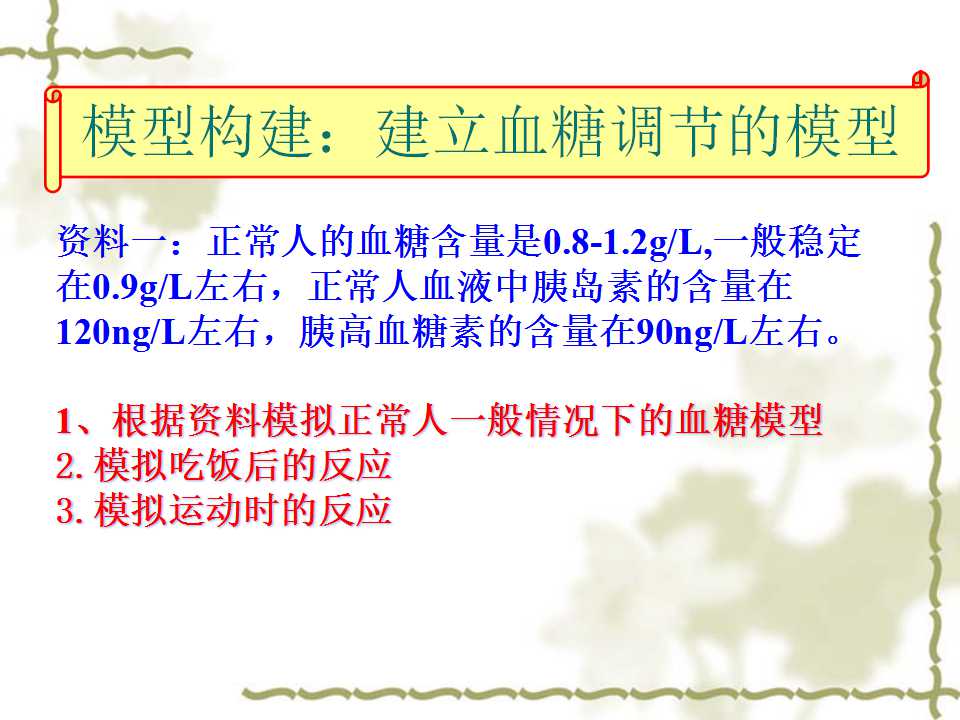 模型构建：建立血糖调节的模型

资料一：正常人的血糖含量是0.8-1.2g/L,一般稳定在0.9g/L左右，正常人血液中胰岛素的含量在120ng/L左右，胰高血糖素的含量在90ng/L左右。

1、根据资料模拟正常人一般情况下的血糖模型
2. 模拟吃饭后的反应
3. 模拟运动时的反应